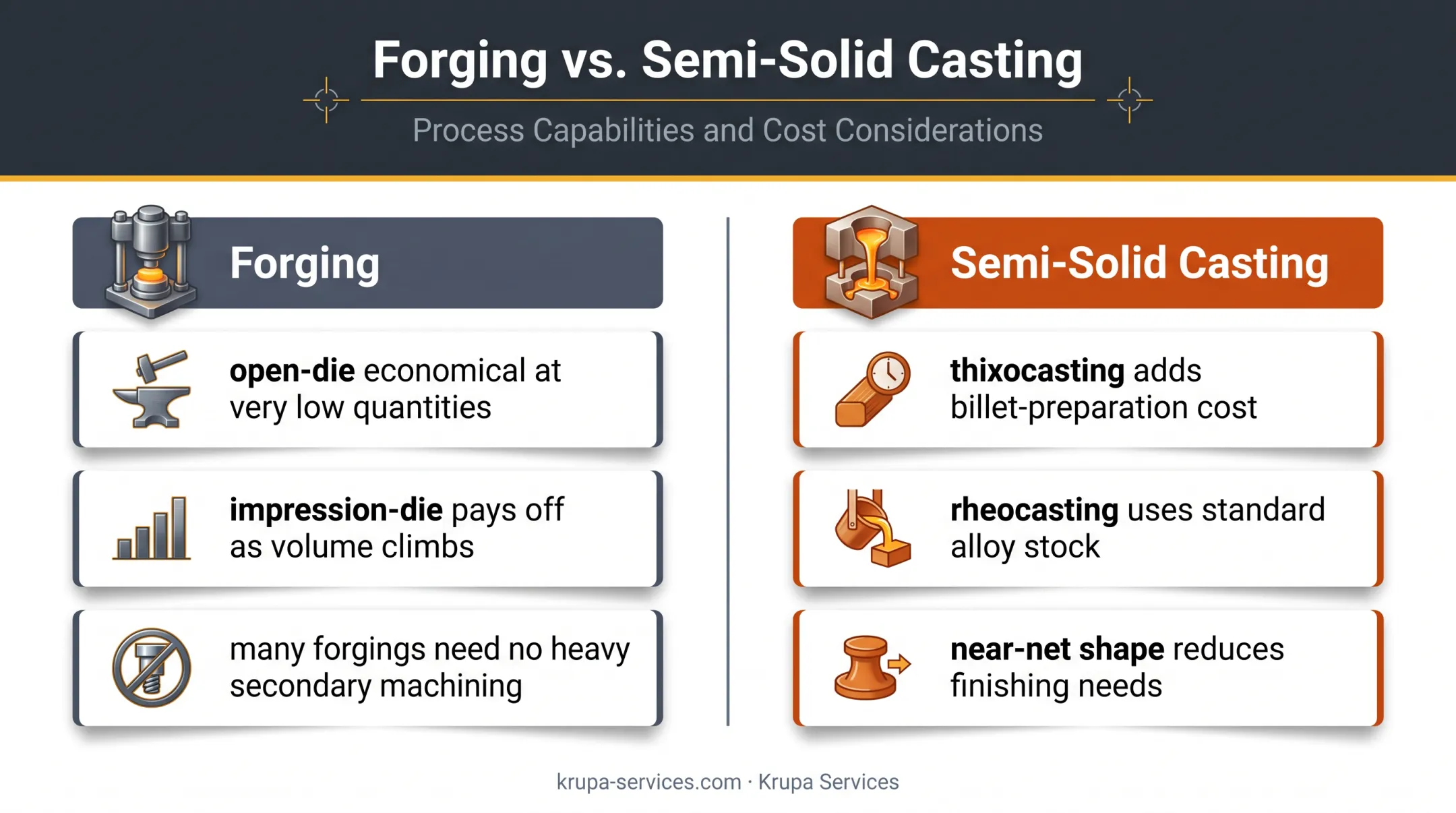 Forging vs. Semi-Solid Casting

Process Capabilities and Cost Considerations

Forging

open-die economical at very low quantities

impression-die pays off as volume climbs

many forgings need no heavy secondary machining

Semi-Solid Casting

thixocasting adds billet-preparation cost

rheocasting uses standard alloy stock

near-net shape reduces finishing needs

krupa-services.com · Krupa Services